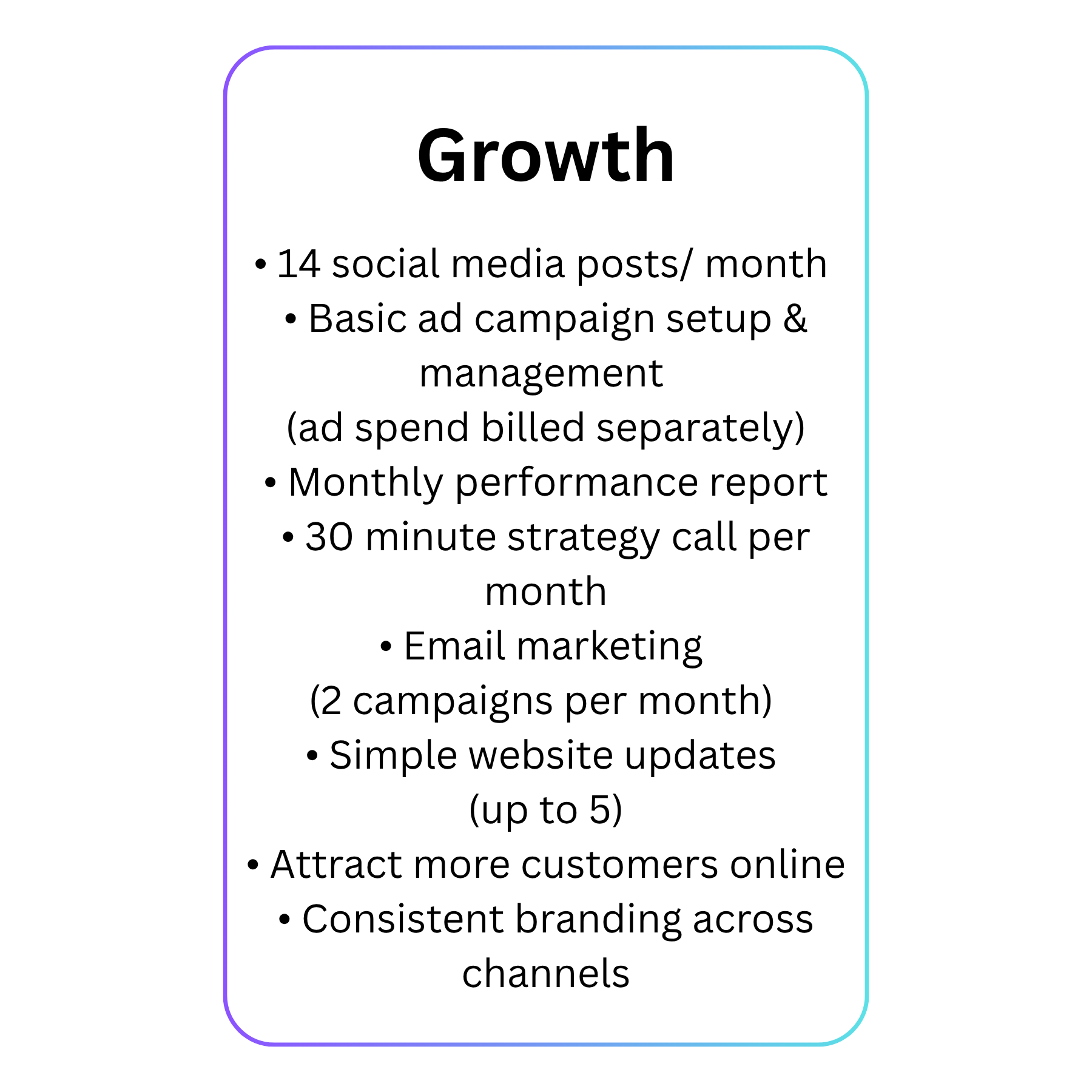 Growth

• 14 social media posts/ month
• Basic ad campaign setup & management
(ad spend billed separately)
• Monthly performance report
• 30 minute strategy call per month
• Email marketing
(2 campaigns per month)
• Simple website updates
(up to 5)
• Attract more customers online
• Consistent branding across channels